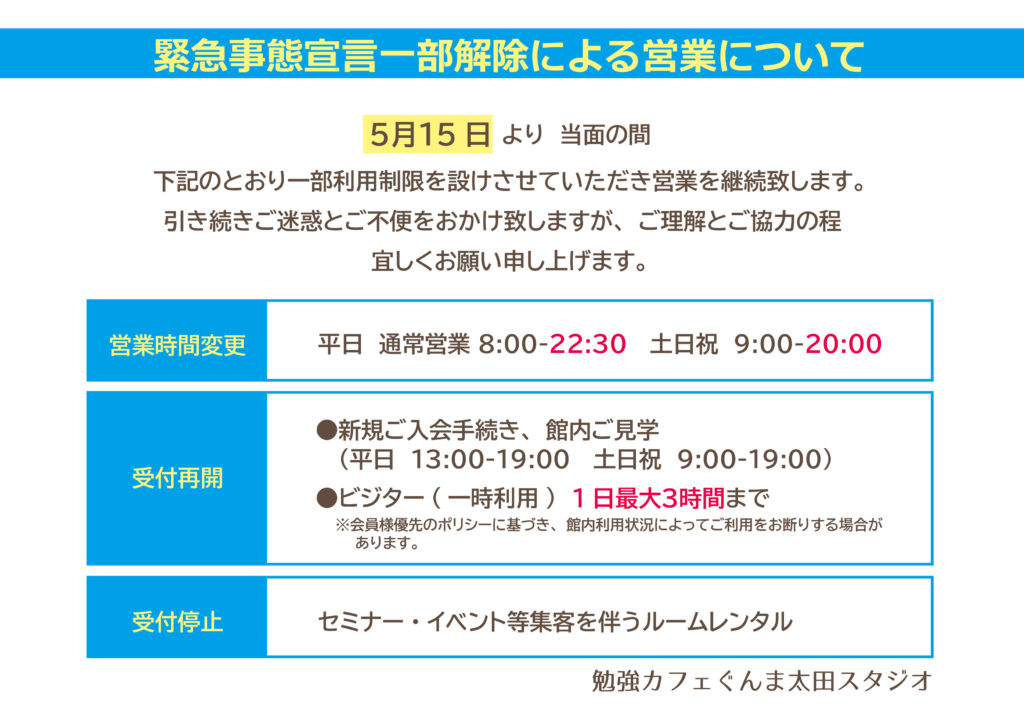 緊急事態宣言一部解除による営業について

5月15 日 より 当面の間

下記のとおり一部利用制限を設けさせていただき営業を継続致します。
引き続きご迷惑とご不便をおかけ致しますが、ご理解とご協力の程
宜しくお願い申し上げます。

| 営業時間変更 | 平日 通常営業 8:00-22:30 土日祝 9:00-20:00 |
|---|---|
| 受付再開 | ●新規ご入会手続き、館内ご見学 （平日 13:00-19:00 土日祝 9:00-19:00） ●ビジター（ 一時利用 ） 1日最大3時間まで ※会員様優先のポリシーに基づき、館内利用状況によってご利用をお断りする場合があります。 |
| 受付停止 | セミナー・イベント等集客を伴うルームレンタル |

勉強カフェぐんま太田スタジオ